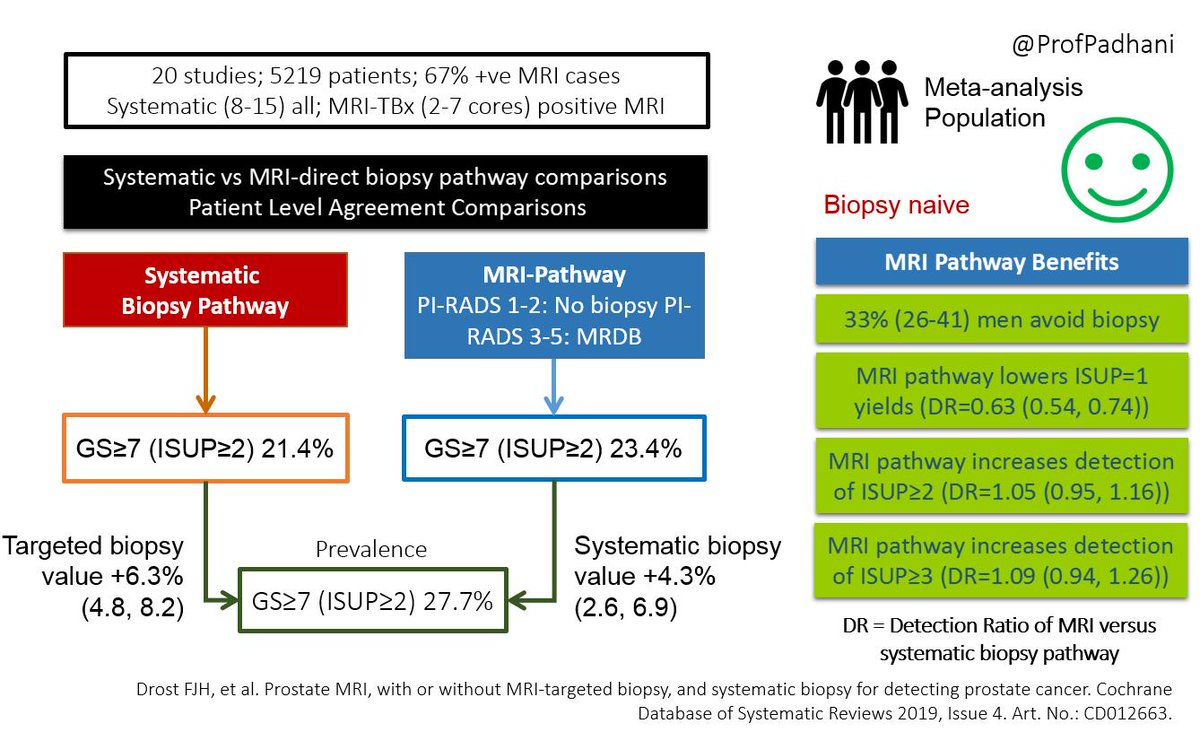 20 studies; 5219 patients; 67% +ve MRI cases
Systematic (8-15) all; MRI-TBx (2-7 cores) positive MRI

Systematic vs MRI-direct biopsy pathway comparisons
Patient Level Agreement Comparisons

Systematic Biopsy Pathway

MRI-Pathway
PI-RADS 1-2: No biopsy PI-RADS 3-5: MRDB

GS≥7 (ISUP≥2) 21.4%

GS≥7 (ISUP≥2) 23.4%

Targeted biopsy value +6.3% (4.8, 8.2)

Prevalence

GS≥7 (ISUP≥2) 27.7%

Systematic biopsy value +4.3% (2.6, 6.9)

@ProfPadhani

Meta-analysis Population

Biopsy naive

MRI Pathway Benefits

33% (26-41) men avoid biopsy

MRI pathway lowers ISUP=1 yields (DR=0.63 (0.54, 0.74))

MRI pathway increases detection of ISUP≥2 (DR=1.05 (0.95, 1.16))

MRI pathway increases detection of ISUP≥3 (DR=1.09 (0.94, 1.26))

DR = Detection Ratio of MRI versus systematic biopsy pathway

Drost FJH, et al. Prostate MRI, with or without MRI-targeted biopsy, and systematic biopsy for detecting prostate cancer. Cochrane Database of Systematic Reviews 2019, Issue 4. Art. No.: CD012663.